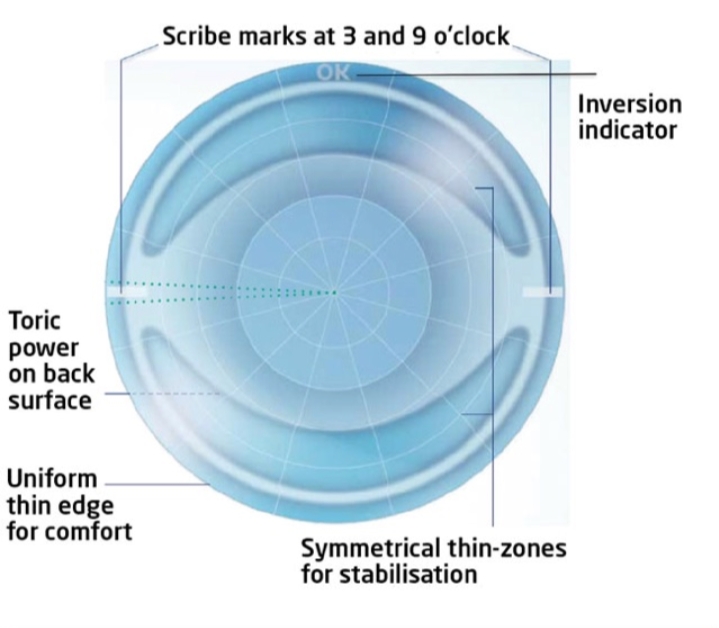 Scribe marks at 3 and 9 o'clock

OK

Inversion indicator

Toric power on back surface

Uniform thin edge for comfort

Symmetrical thin-zones for stabilisation